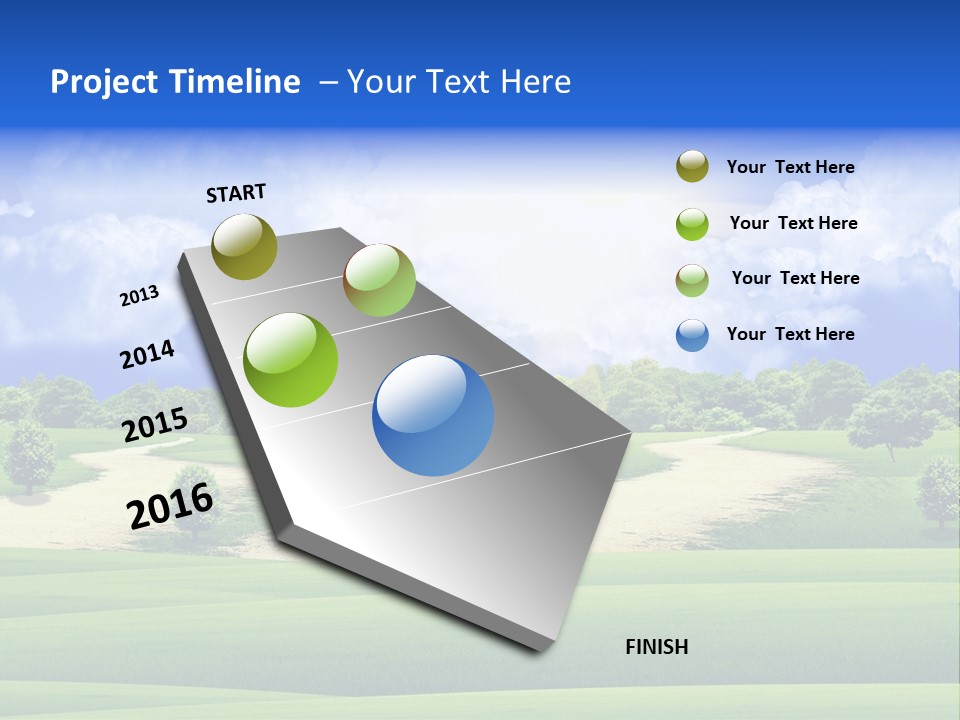 Project Timeline – Your Text Here

START

2013

2014

2015

2016

FINISH

Your Text Here

Your Text Here

Your Text Here

Your Text Here